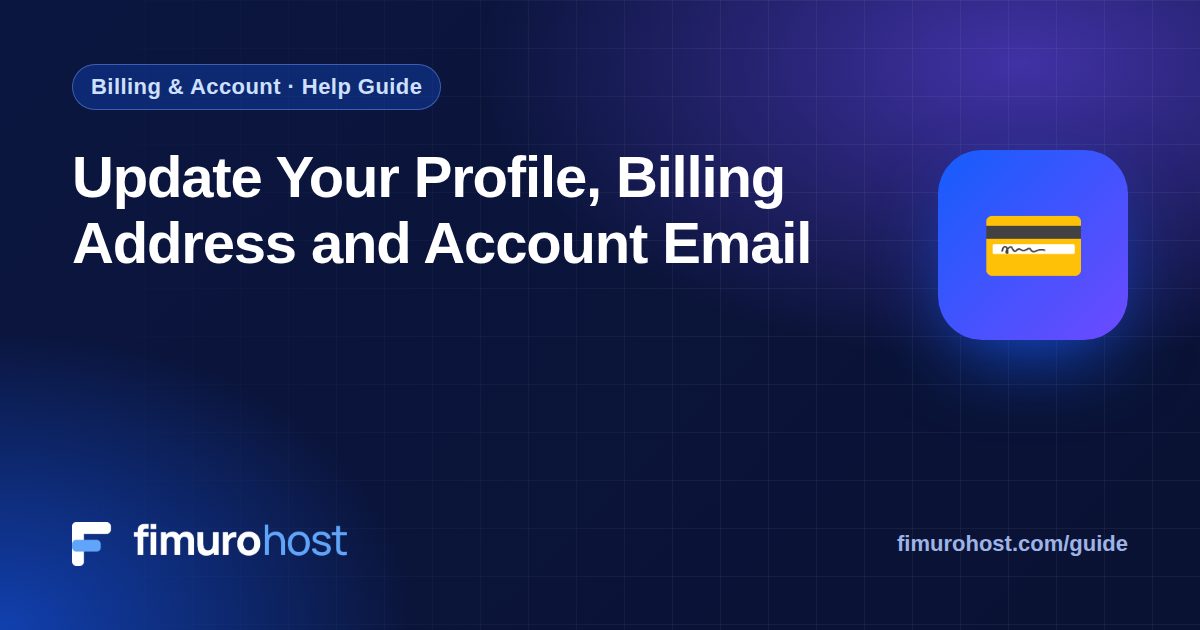 Billing & Account · Help Guide

Update Your Profile, Billing Address and Account Email

fimurohost

fimurohost.com/guide